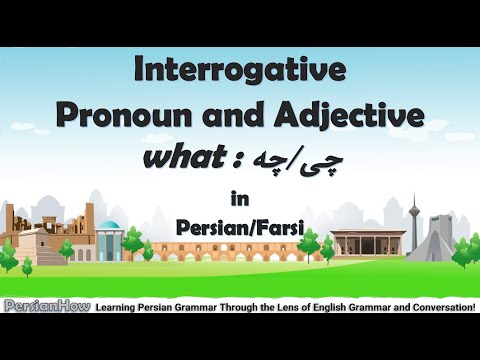 Interrogative
Pronoun and Adjective
what : چی/چه
in
Persian/Farsi

PersianHow Learning Persian Grammar Through the Lens of English Grammar and Conversation!